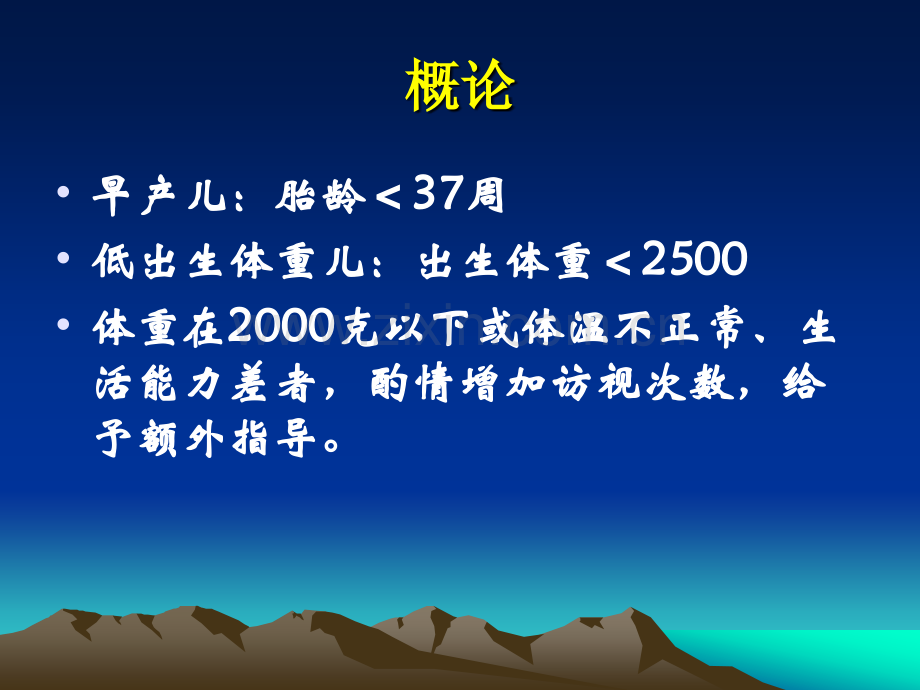 概论

• 早产儿：胎龄＜37周
• 低出生体重儿：出生体重＜2500
• 体重在2000克以下或体温不正常、生活能力差者，酌情增加访视次数，给予额外指导。

www.zixin.com.cn